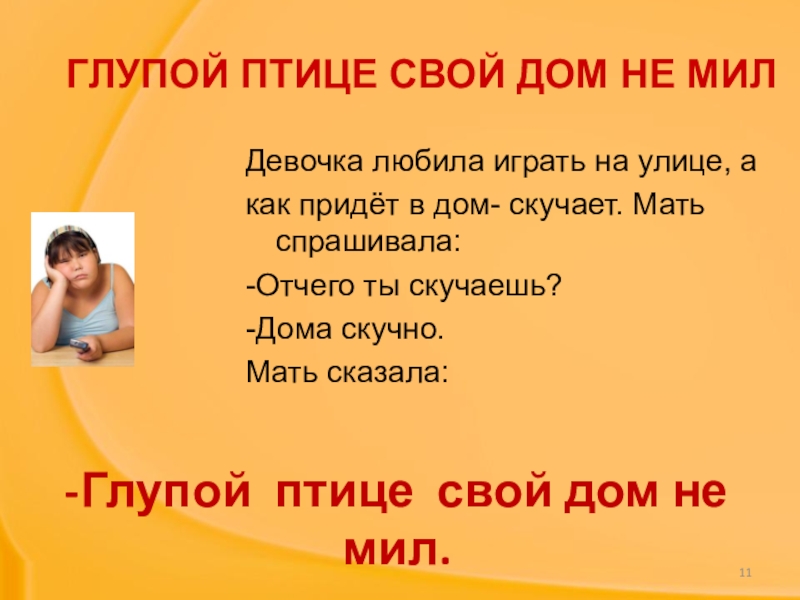 ГЛУПОЙ ПТИЦЕ СВОЙ ДОМ НЕ МИЛ

Девочка любила играть на улице, а

как придёт в дом- скучает. Мать спрашивала:

-Отчего ты скучаешь?

-Дома скучно.

Мать сказала:

-Глупой птице свой дом не мил.

11